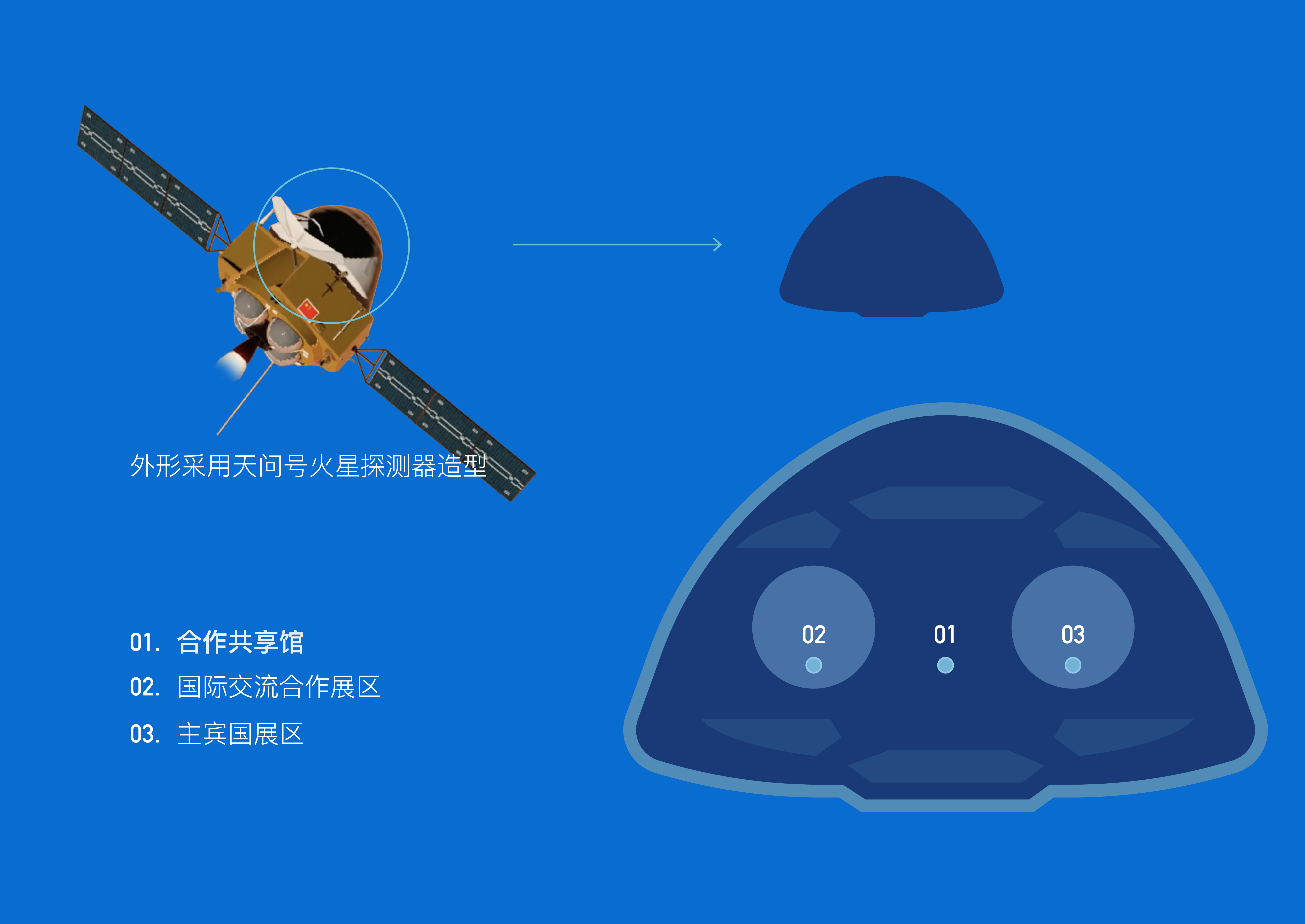 外形采用天问号火星探测器造型

01. 合作共享馆
02. 国际交流合作展区
03. 主宾国展区

02
01
03